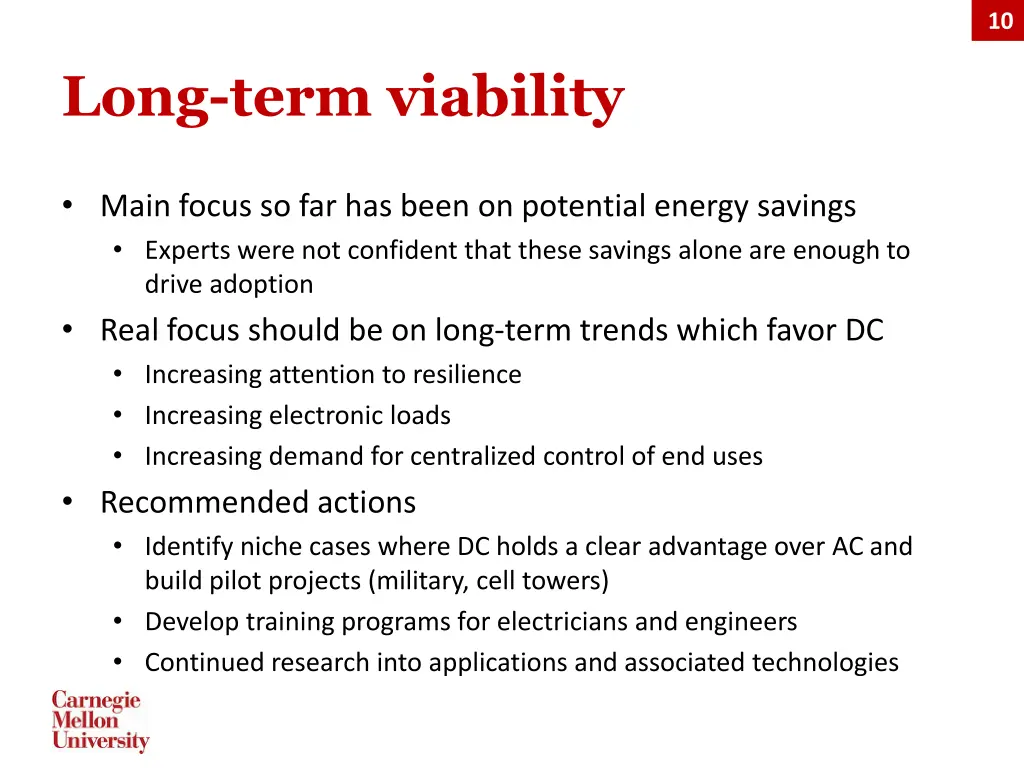 10

Long-term viability

• Main focus so far has been on potential energy savings
  • Experts were not confident that these savings alone are enough to drive adoption
• Real focus should be on long-term trends which favor DC
  • Increasing attention to resilience
  • Increasing electronic loads
  • Increasing demand for centralized control of end uses
• Recommended actions
  • Identify niche cases where DC holds a clear advantage over AC and build pilot projects (military, cell towers)
  • Develop training programs for electricians and engineers
  • Continued research into applications and associated technologies

Carnegie Mellon University